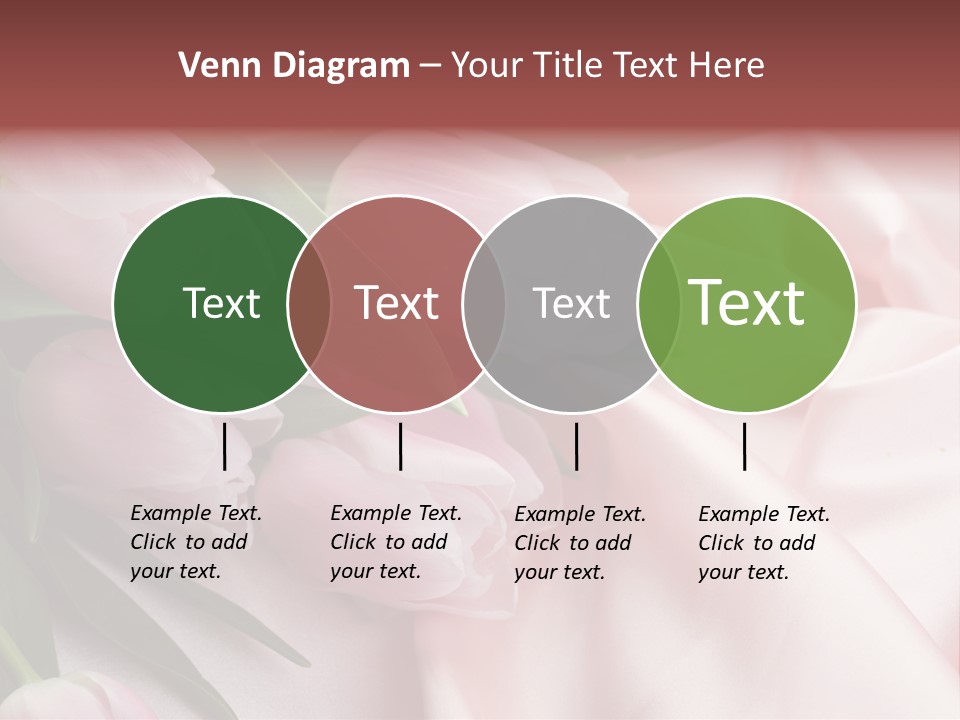 Venn Diagram – Your Title Text Here

Text

Text

Text

Text

Example Text. Click to add your text.

Example Text. Click to add your text.

Example Text. Click to add your text.

Example Text. Click to add your text.